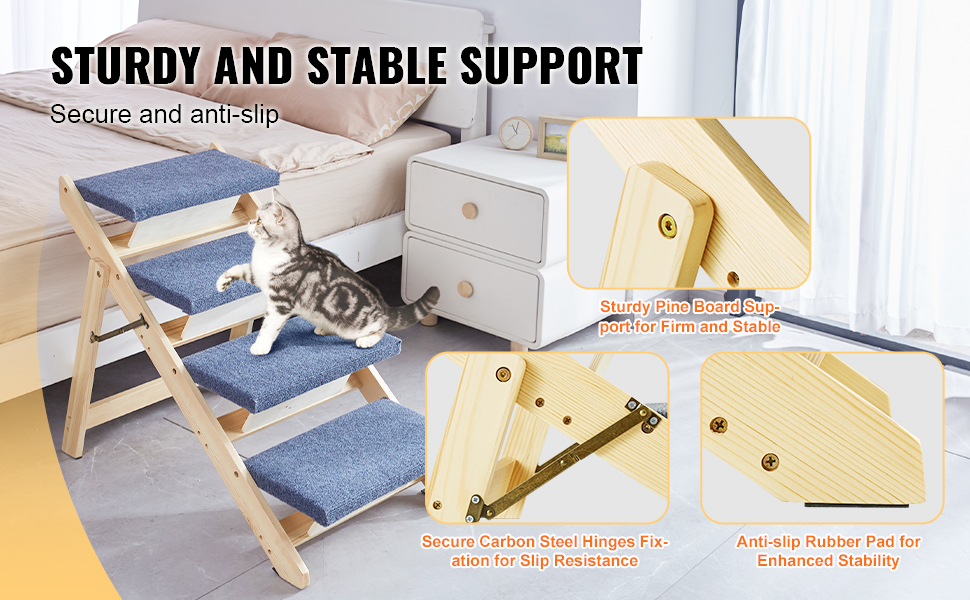 STURDY AND STABLE SUPPORT

Secure and anti-slip

Sturdy Pine Board Support for Firm and Stable

Secure Carbon Steel Hinges Fixation for Slip Resistance

Anti-slip Rubber Pad for Enhanced Stability